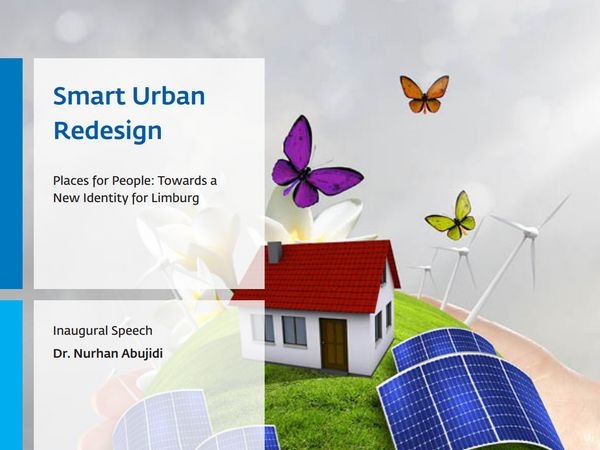 Smart Urban Redesign

Places for People: Towards a New Identity for Limburg

Inaugural Speech

Dr. Nurhan Abujidi